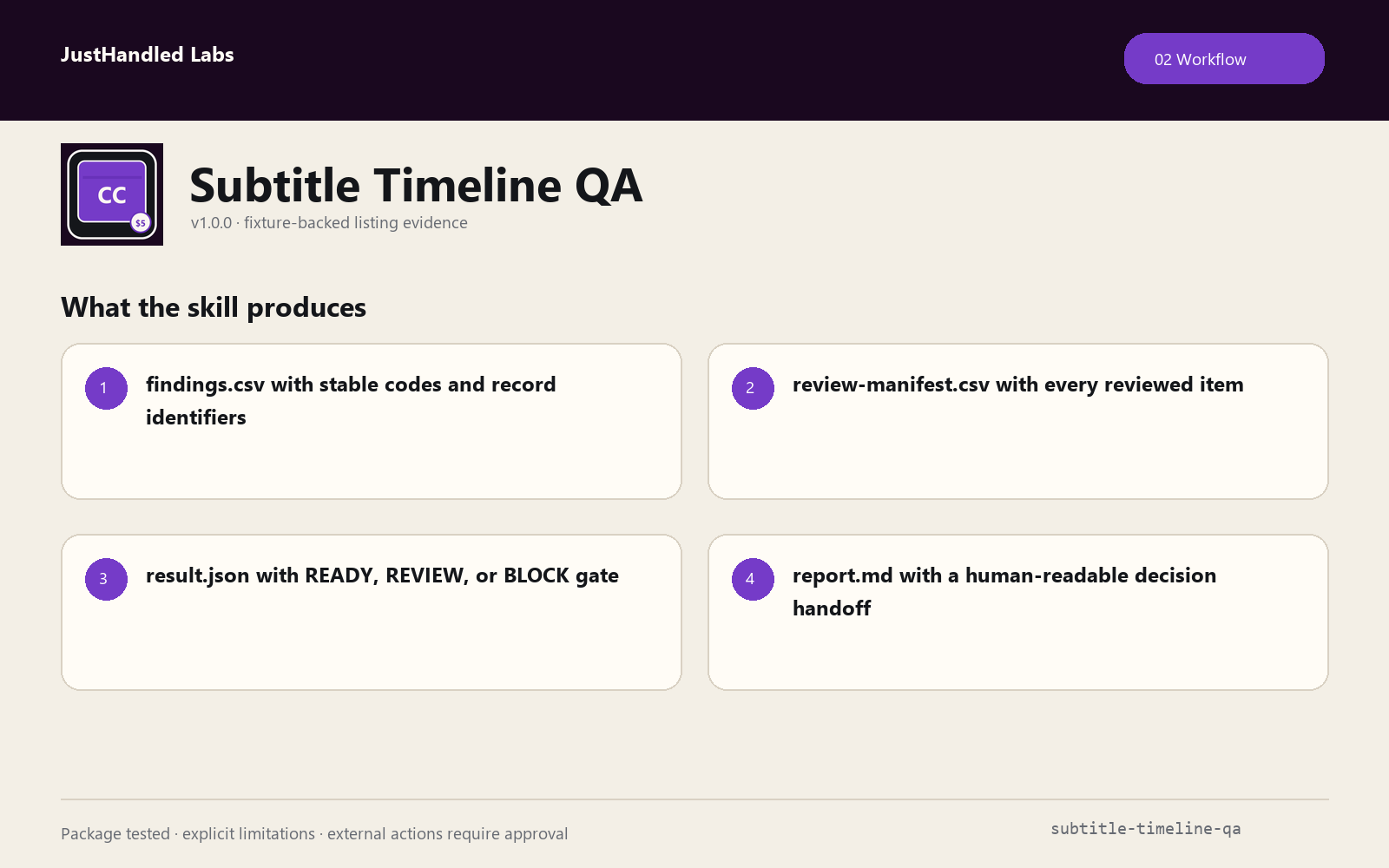 JustHandled Labs

02 Workflow

CC

$5

Subtitle Timeline QA

v1.0.0 · fixture-backed listing evidence

What the skill produces

1 findings.csv with stable codes and record identifiers

2 review-manifest.csv with every reviewed item

3 result.json with READY, REVIEW, or BLOCK gate

4 report.md with a human-readable decision handoff

Package tested · explicit limitations · external actions require approval

subtitle-timeline-qa